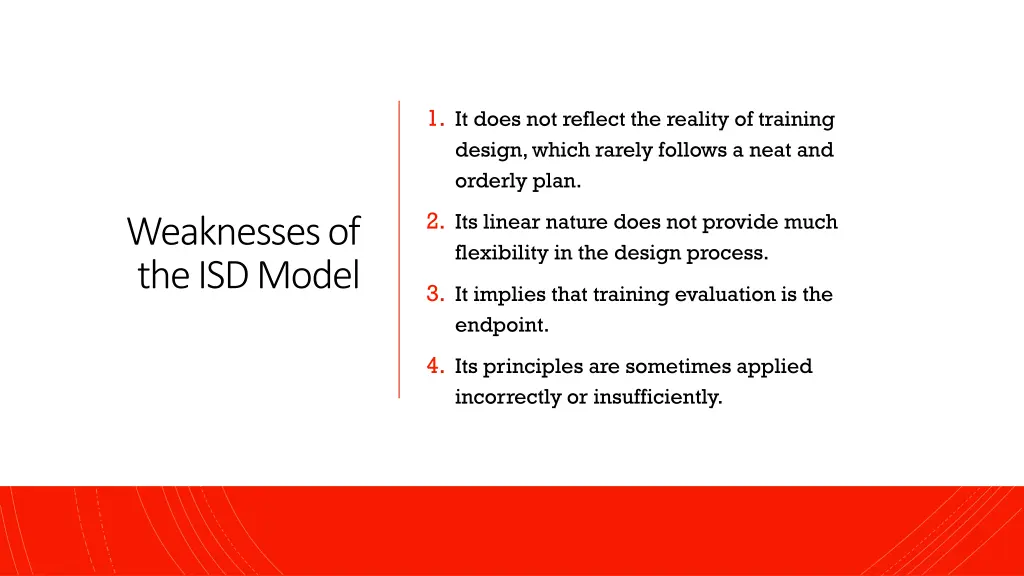 Weaknesses of the ISD Model

1. It does not reflect the reality of training design, which rarely follows a neat and orderly plan.

2. Its linear nature does not provide much flexibility in the design process.

3. It implies that training evaluation is the endpoint.

4. Its principles are sometimes applied incorrectly or insufficiently.